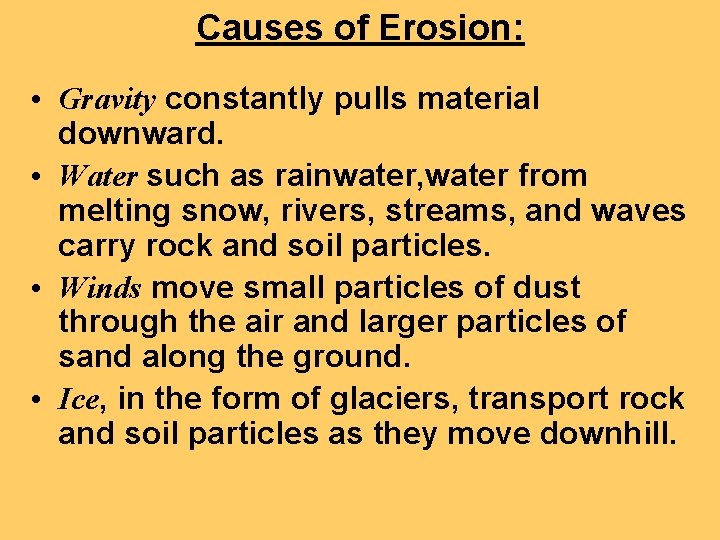 Causes of Erosion:

• Gravity constantly pulls material downward.

• Water such as rainwater,water from melting snow, rivers, streams, and waves carry rock and soil particles.

• Winds move small particles of dust through the air and larger particles of sand along the ground.

• Ice, in the form of glaciers, transport rock and soil particles as they move downhill.